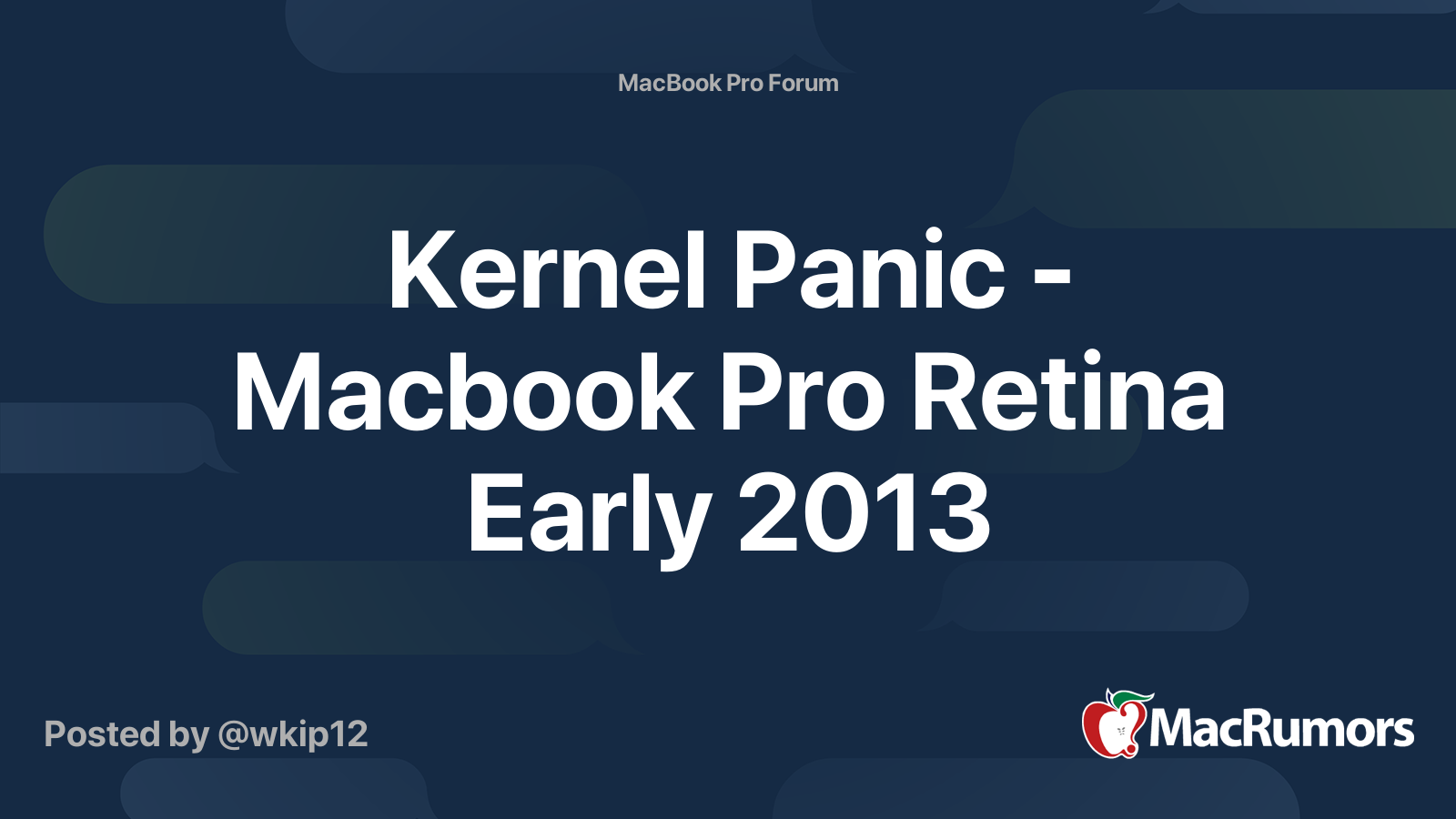 MacBook Pro Forum

Kernel Panic - Macbook Pro Retina Early 2013

Posted by @wkip12

MacRumors